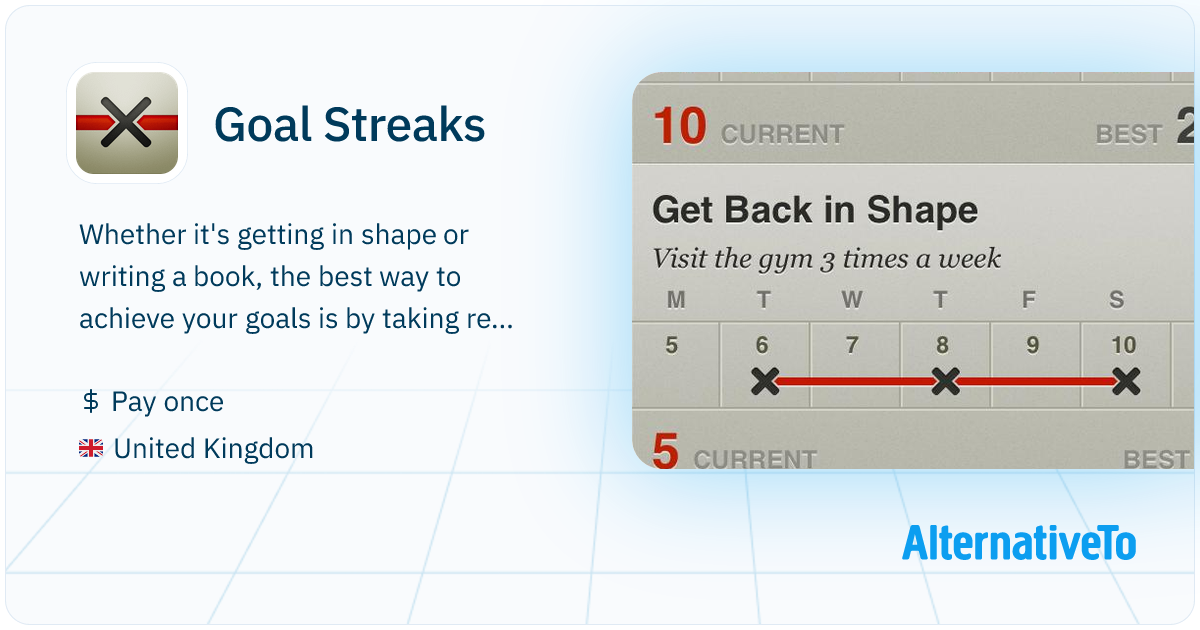 Goal Streaks

Whether it's getting in shape or writing a book, the best way to achieve your goals is by taking re...

$ Pay once

United Kingdom

10 CURRENT

BEST 2

Get Back in Shape

Visit the gym 3 times a week

| M | T | W | T | F | S |
|---|---|---|---|---|---|
| 5 | 6 | 7 | 8 | 9 | 10 |

5 CURRENT

BEST

AlternativeTo